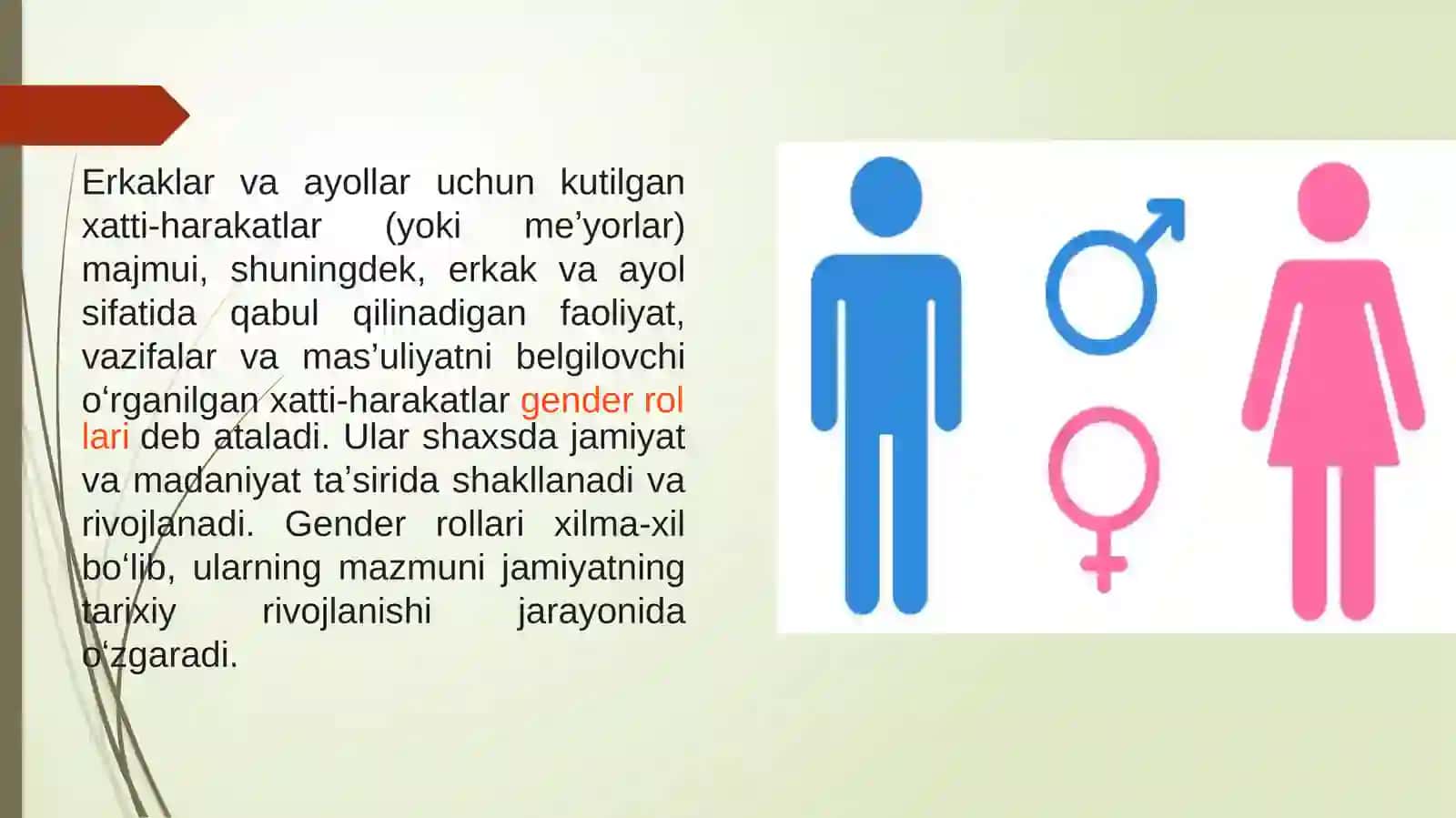 Erkaklar va ayollar uchun kutilgan xatti-harakatlar (yoki me’yorlar) majmui, shuningdek, erkak va ayol sifatida qabul qilinadigan faoliyat, vazifalar va mas’uliyatni belgilovchi o‘rganilgan xatti-harakatlar gender rol lari deb ataladi. Ular shaxsda jamiyat va madaniyat ta’sirida shakllanadi va rivojlanadi. Gender rollari xilma-xil bo‘lib, ularning mazmuni jamiyatning tarixiy rivojlanishi jarayonida o‘zgaradi.